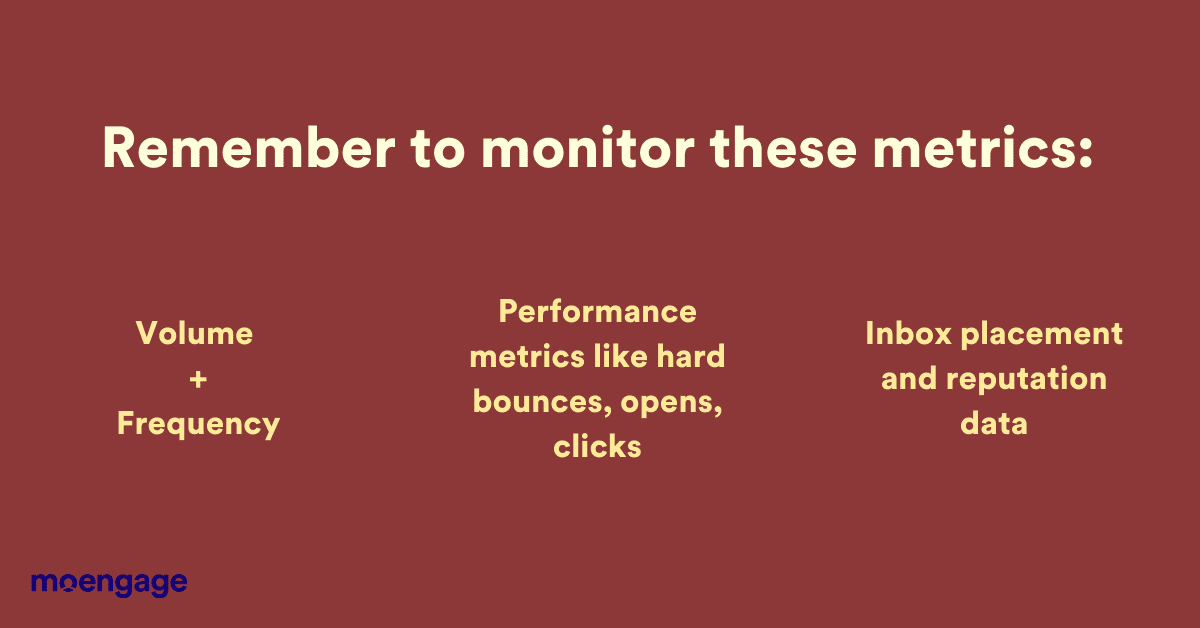 Remember to monitor these metrics:

Volume
+
Frequency

Performance metrics like hard bounces, opens, clicks

Inbox placement and reputation data

moengage